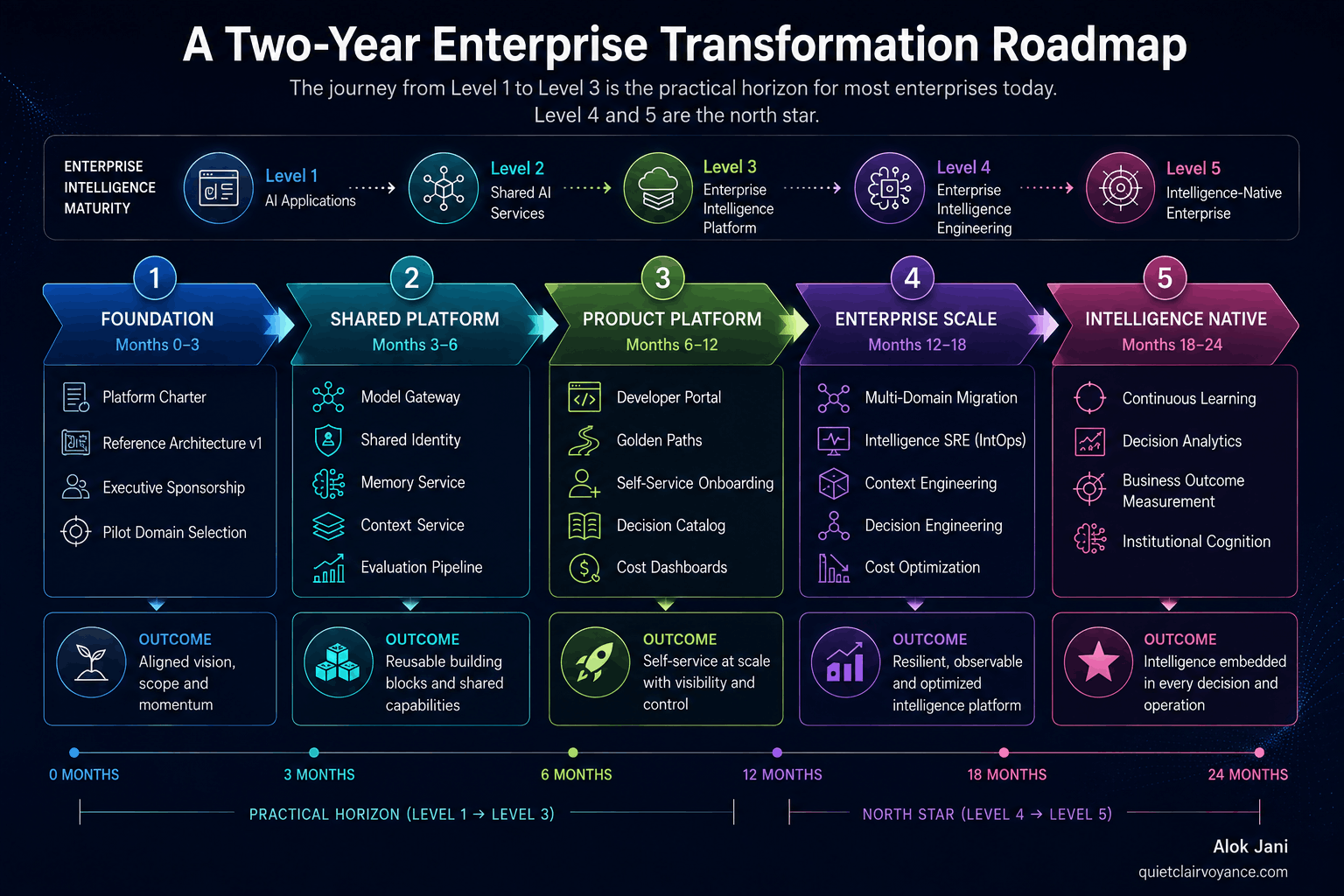 A Two-Year Enterprise Transformation Roadmap

The journey from Level 1 to Level 3 is the practical horizon for most enterprises today. Level 4 and 5 are the north star.

ENTERPRISE INTELLIGENCE MATURITY

Level 1
AI Applications

Level 2
Shared AI Services

Level 3
Enterprise Intelligence Platform

Level 4
Enterprise Intelligence Engineering

Level 5
Intelligence-Native Enterprise

1
FOUNDATION
Months 0–3

Platform Charter
Reference Architecture v1
Executive Sponsorship
Pilot Domain Selection

OUTCOME
Aligned vision, scope and momentum

2
SHARED PLATFORM
Months 3–6

Model Gateway
Shared Identity
Memory Service
Context Service
Evaluation Pipeline

OUTCOME
Reusable building blocks and shared capabilities

3
PRODUCT PLATFORM
Months 6–12

Developer Portal
Golden Paths
Self-Service Onboarding
Decision Catalog
Cost Dashboards

OUTCOME
Self-service at scale with visibility and control

4
ENTERPRISE SCALE
Months 12–18

Multi-Domain Migration
Intelligence SRE (IntOps)
Context Engineering
Decision Engineering
Cost Optimization

OUTCOME
Resilient, observable and optimized intelligence platform

5
INTELLIGENCE NATIVE
Months 18–24

Continuous Learning
Decision Analytics
Business Outcome Measurement
Institutional Cognition

OUTCOME
Intelligence embedded in every decision and operation

0 MONTHS
3 MONTHS
6 MONTHS
12 MONTHS
18 MONTHS
24 MONTHS

PRACTICAL HORIZON (LEVEL 1 → LEVEL 3)
NORTH STAR (LEVEL 4 → LEVEL 5)

Alok Jani
quietclairvoyance.com